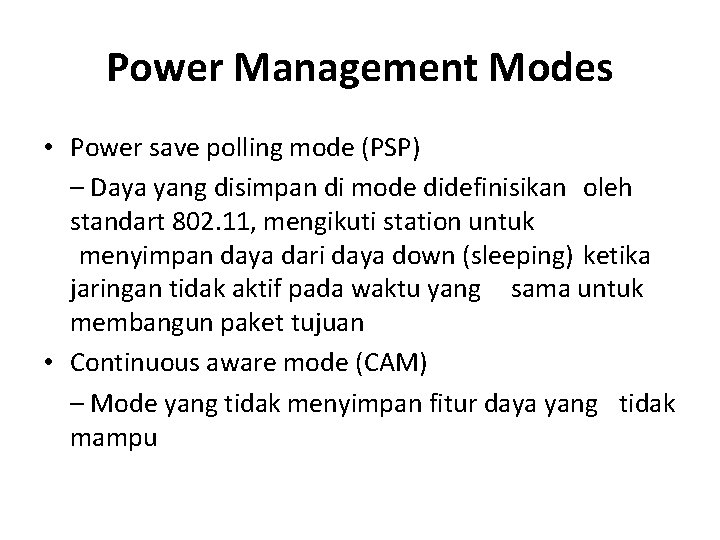 Power Management Modes

• Power save polling mode (PSP)

– Daya yang disimpan di mode didefinisikan oleh standart 802.11, mengikuti station untuk menyimpan daya dari daya down (sleeping) ketika jaringan tidak aktif pada waktu yang sama untuk membangun paket tujuan

• Continuous aware mode (CAM)

– Mode yang tidak menyimpan fitur daya yang tidak mampu